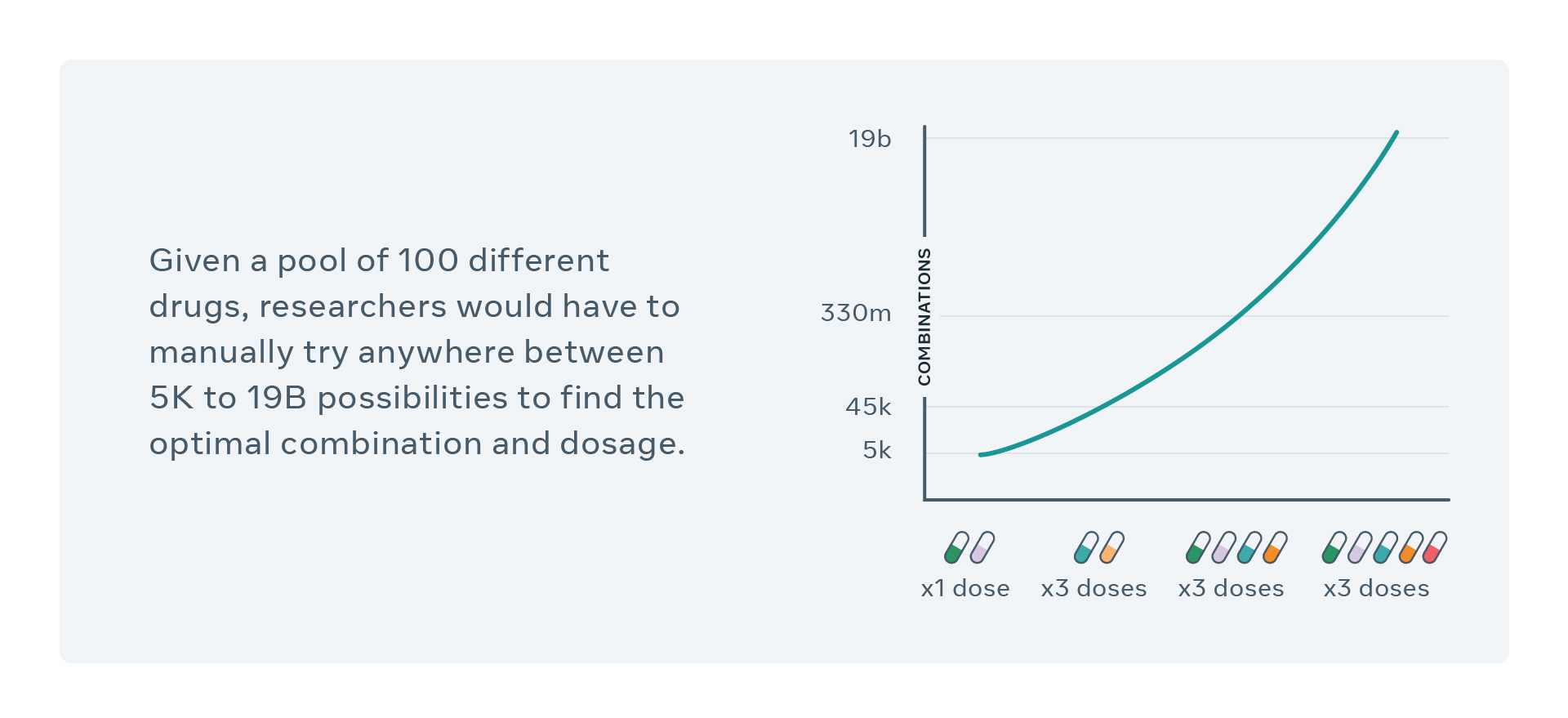 Given a pool of 100 different drugs, researchers would have to manually try anywhere between 5K to 19B possibilities to find the optimal combination and dosage.

19b
330m
45k
5k
COMBINATIONS

x1 dose
x3 doses
x3 doses
x3 doses